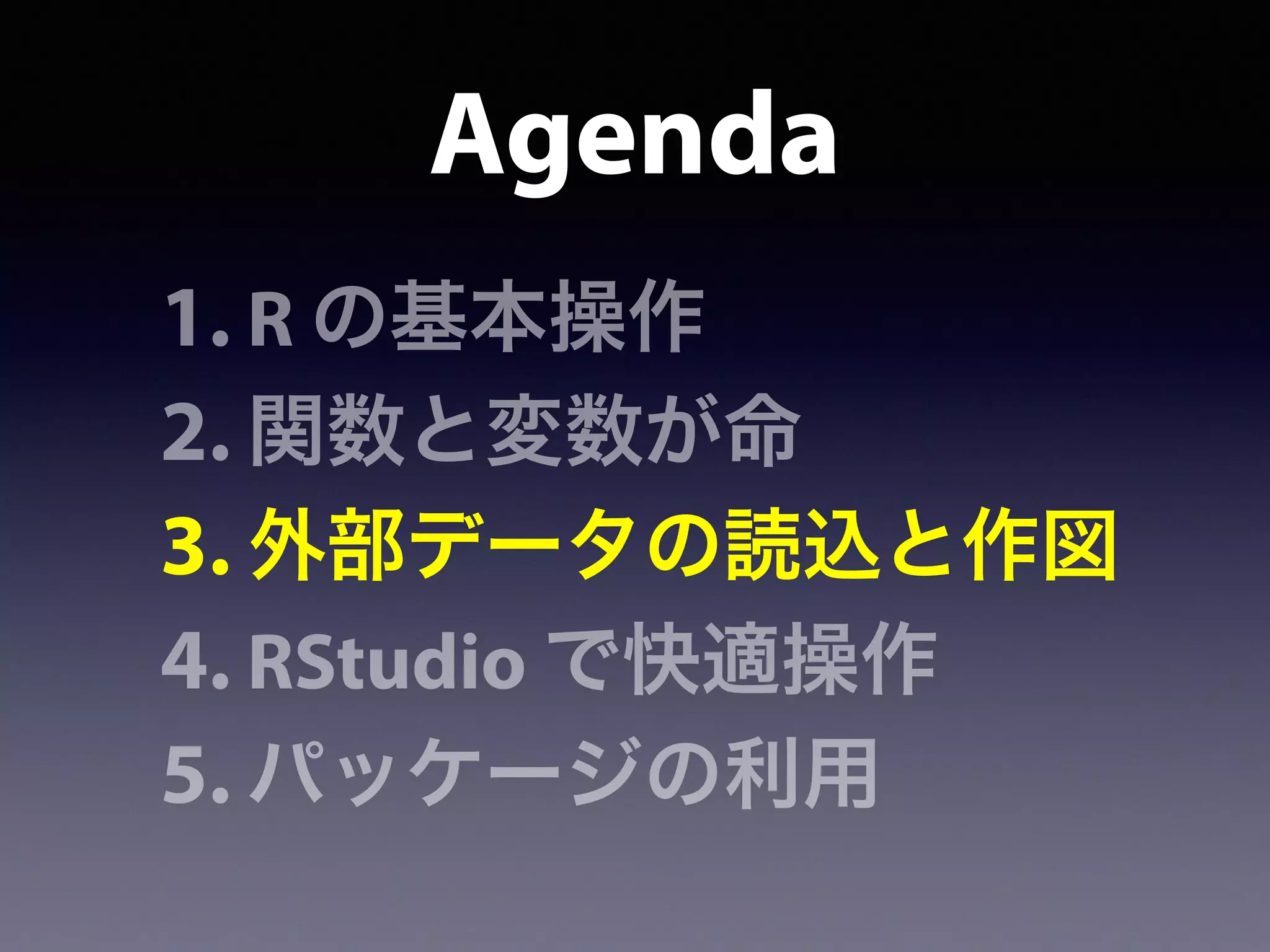 Agenda

1. R の基本操作
2. 関数と変数が命
3. 外部データの読込と作図
4. RStudio で快適操作
5. パッケージの利用